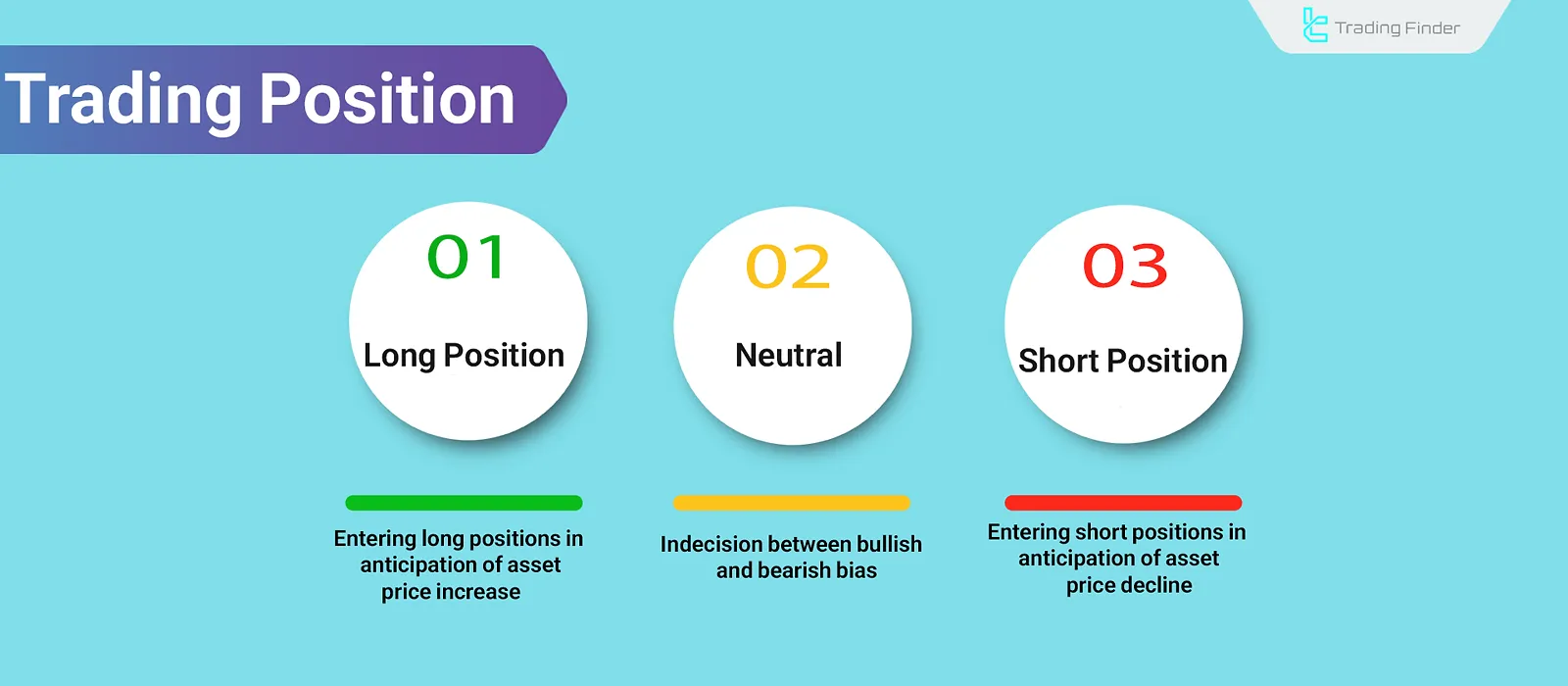 Trading Finder

Trading Position

01

Long Position

Entering long positions in anticipation of asset price increase

02

Neutral

Indecision between bullish and bearish bias

03

Short Position

Entering short positions in anticipation of asset price decline